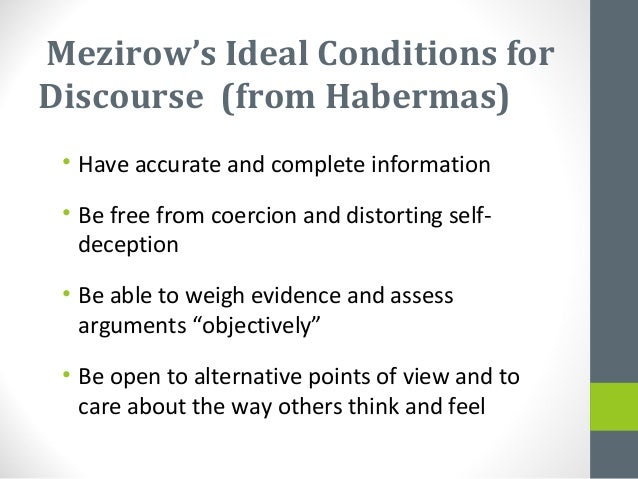 Mezirow's Ideal Conditions for Discourse (from Habermas)

• Have accurate and complete information

• Be free from coercion and distorting self-deception

• Be able to weigh evidence and assess arguments "objectively"

• Be open to alternative points of view and to care about the way others think and feel